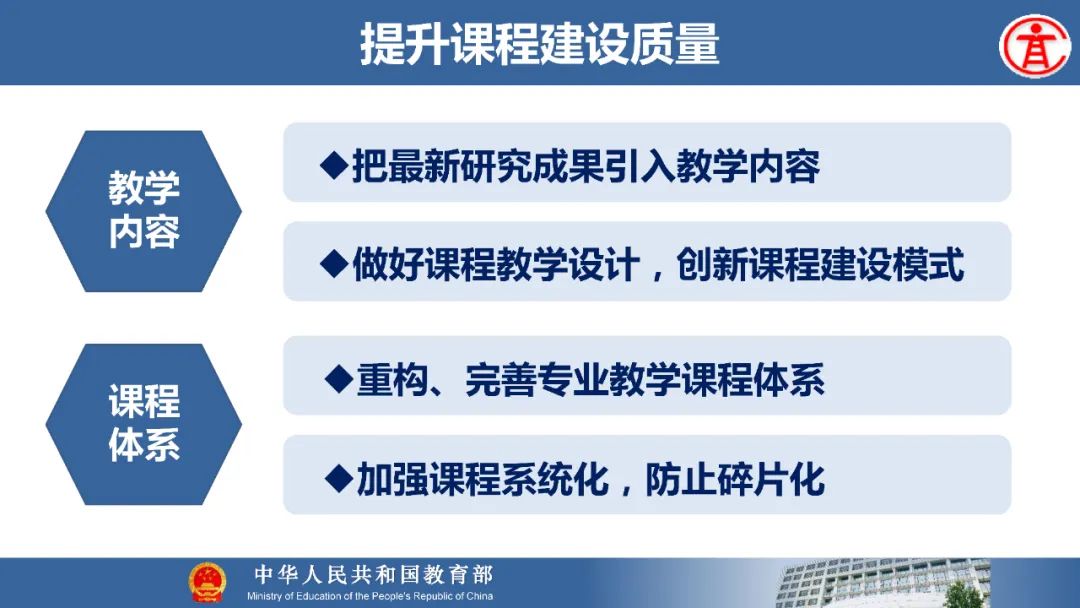 提升课程建设质量

教学内容

◆把最新研究成果引入教学内容

◆做好课程教学设计，创新课程建设模式

课程体系

◆重构、完善专业教学课程体系

◆加强课程系统化，防止碎片化

中华人民共和国教育部
Ministry of Education of the People's Republic of China